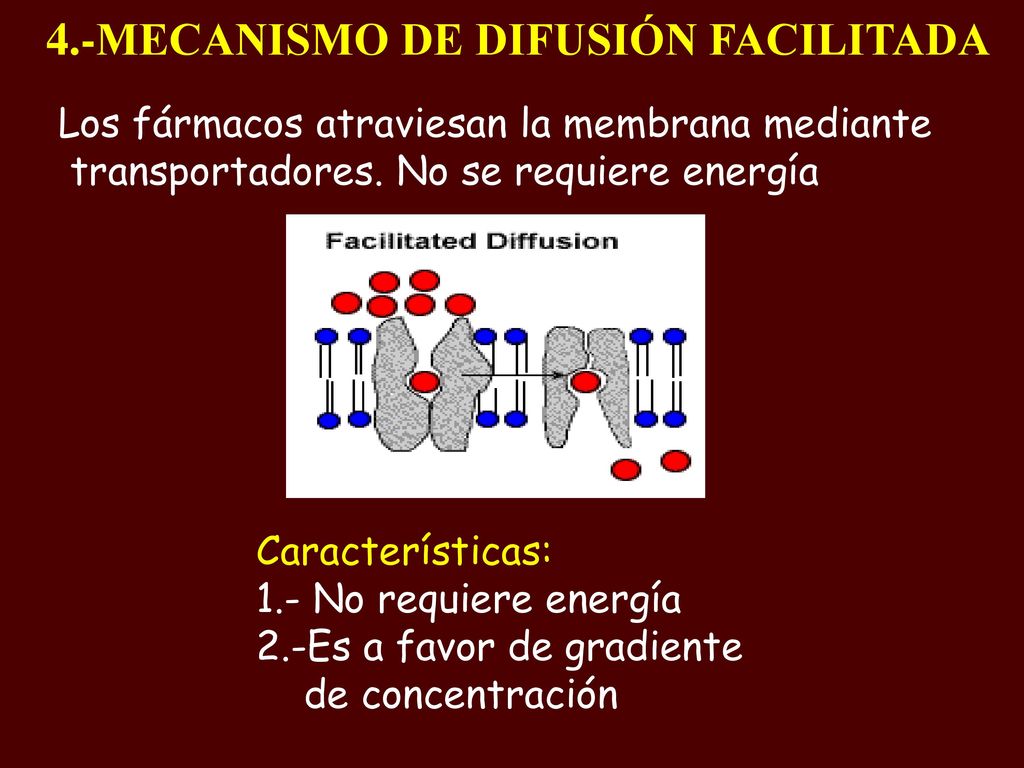 4.-MECANISMO DE DIFUSIÓN FACILITADA

Los fármacos atraviesan la membrana mediante transportadores. No se requiere energía

Facilitated Diffusion

Características:
1.- No requiere energía
2.-Es a favor de gradiente de concentración